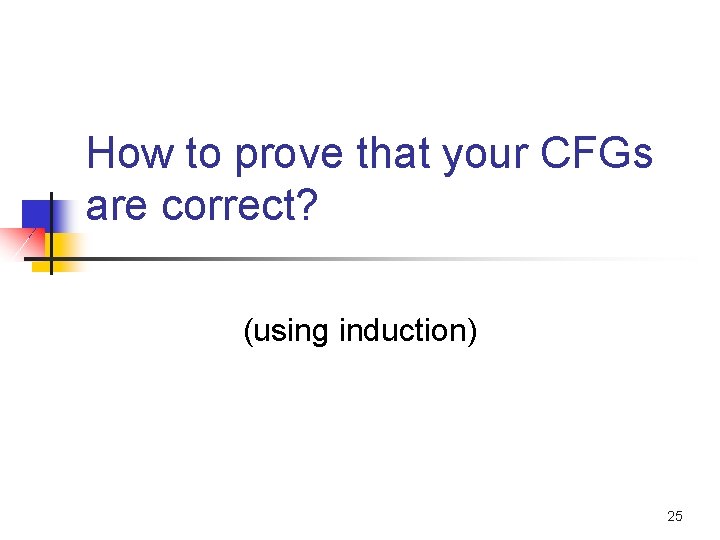 How to prove that your CFGs are correct?

(using induction)

25